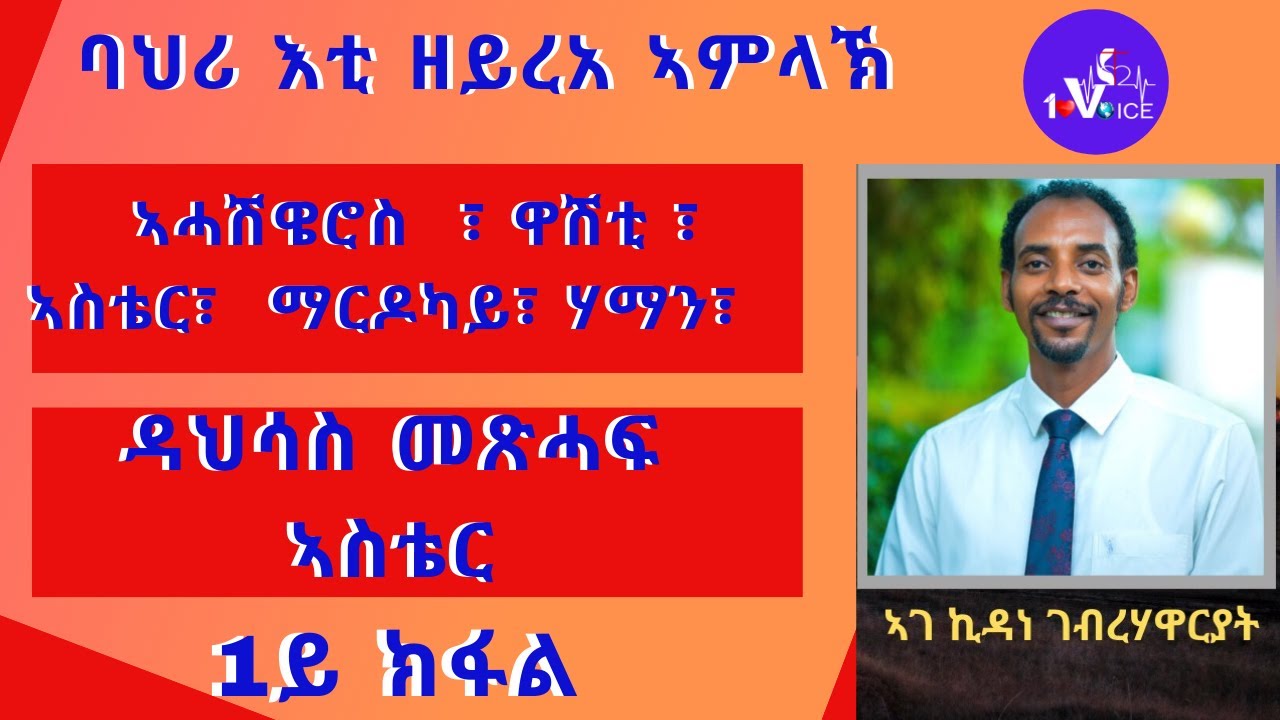 ባህሪ እቲ ዘይረአ ኣምላኽ

1 VOICE

ኣሓሽዌሮስ ፣ ዋሽቲ ፣ ኣስቴር፣ ማርዶካይ፣ ሃማን፣

ዳህሳስ መጽሓፍ ኣስቴር

1ይ ክፋል

ኣገ ኪዳነ ገብረሃዋርያት